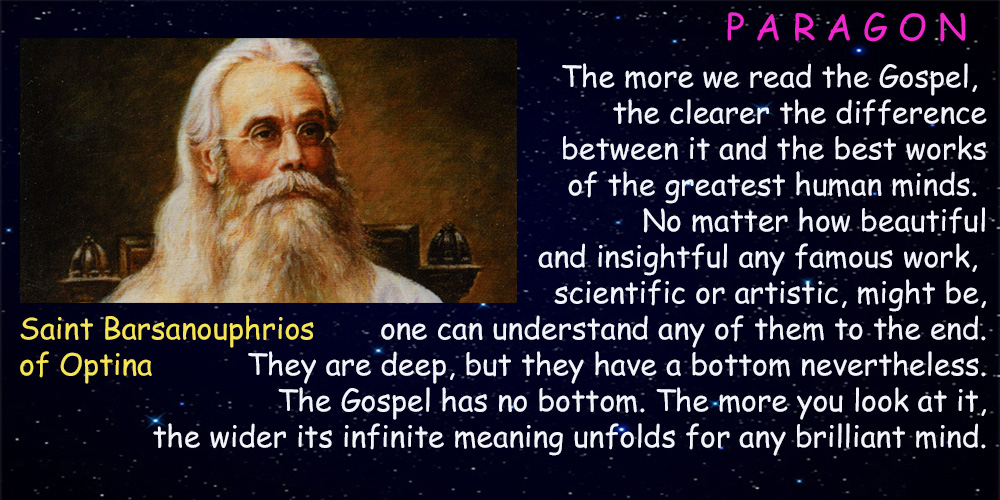 PARAGON

The more we read the Gospel, the clearer the difference between it and the best works of the greatest human minds. No matter how beautiful and insightful any famous work, scientific or artistic, might be, one can understand any of them to the end. They are deep, but they have a bottom nevertheless. The Gospel has no bottom. The more you look at it, the wider its infinite meaning unfolds for any brilliant mind.

Saint Barsanouphrios of Optina